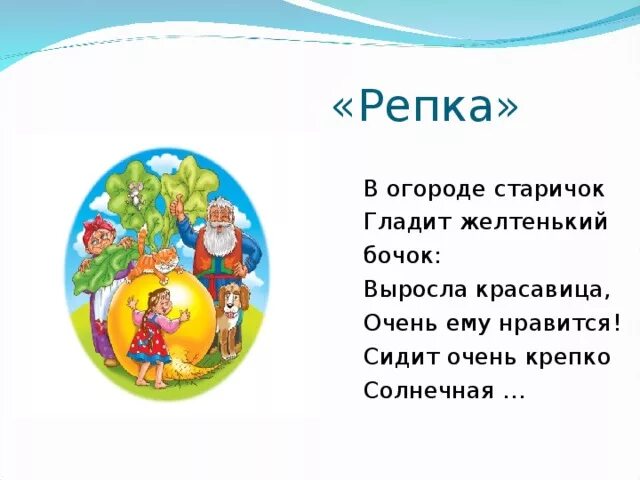 «Репка»

В огороде старичок
Гладит желтенький бочок:
Выросла красавица,
Очень ему нравится!
Сидит очень крепко
Солнечная ...